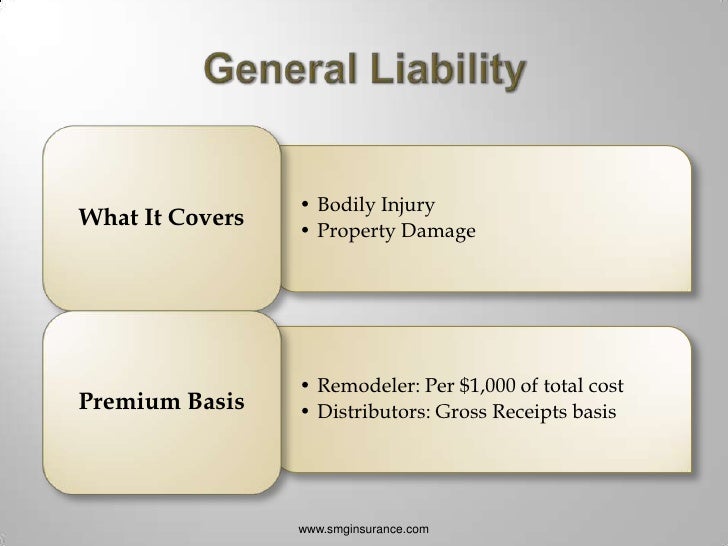 General Liability

What It Covers

• Bodily Injury
• Property Damage

Premium Basis

• Remodeler: Per \$1,000 of total cost
• Distributors: Gross Receipts basis

www.smginsurance.com